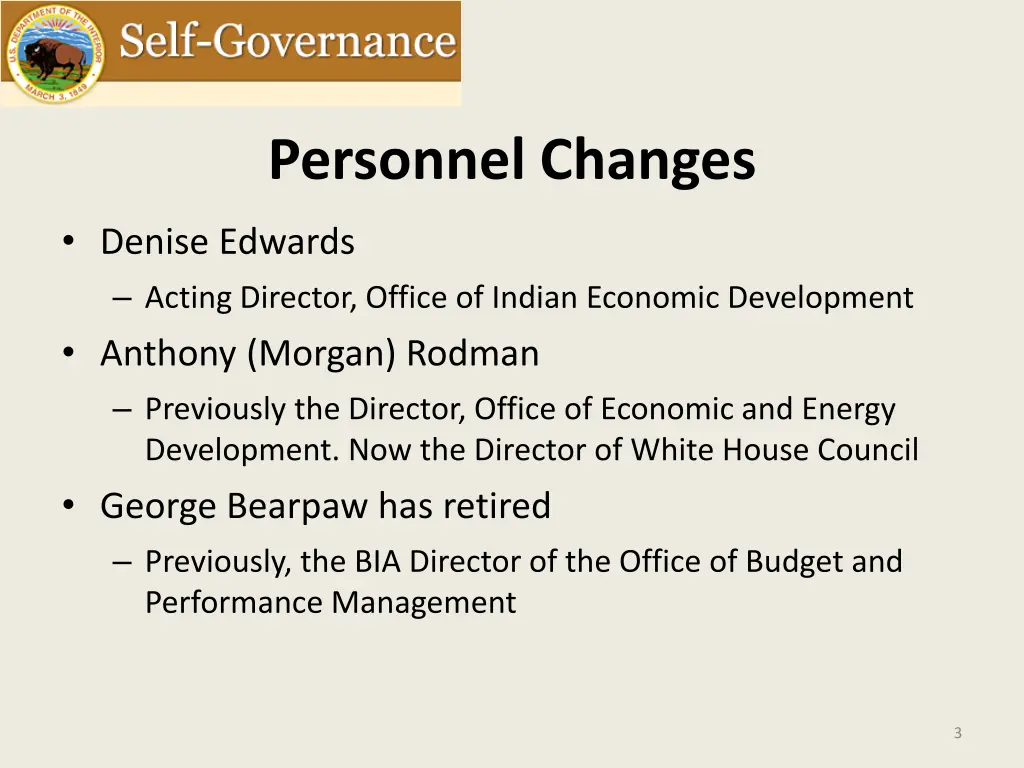 U.S. DEPARTMENT OF THE INTERIOR
MARCH 3, 1849

Self-Governance

Personnel Changes

• Denise Edwards
– Acting Director, Office of Indian Economic Development
• Anthony (Morgan) Rodman
– Previously the Director, Office of Economic and Energy Development. Now the Director of White House Council
• George Bearpaw has retired
– Previously, the BIA Director of the Office of Budget and Performance Management

3